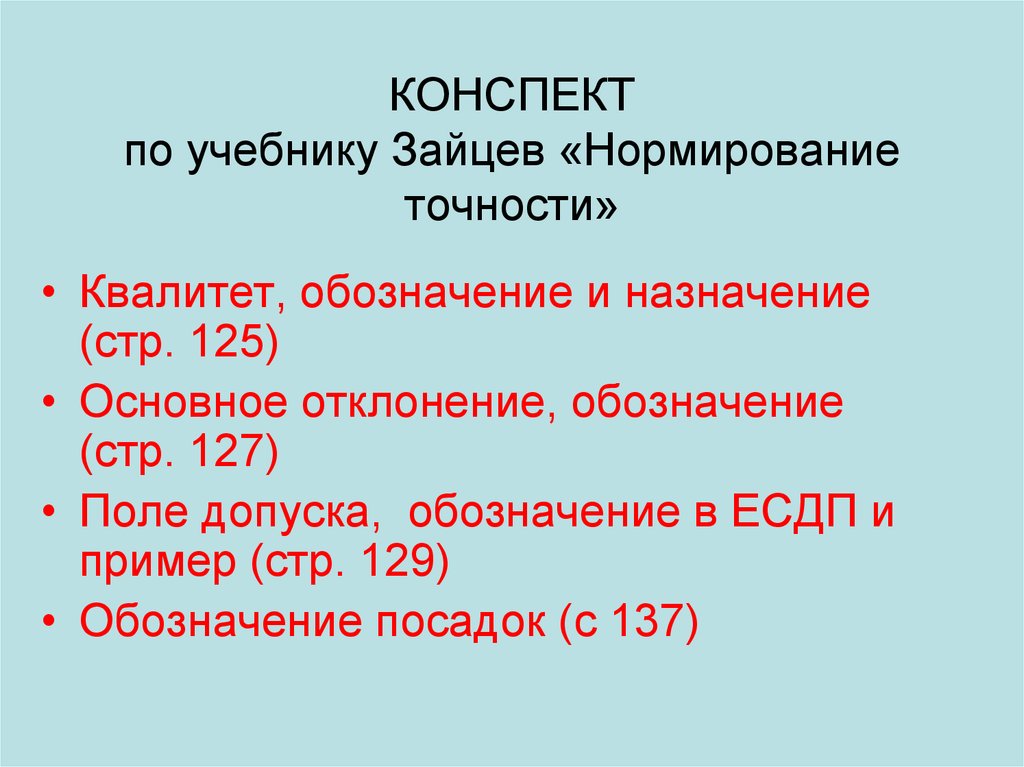 КОНСПЕКТ
по учебнику Зайцев «Нормирование точности»

• Квалитет, обозначение и назначение (стр. 125)
• Основное отклонение, обозначение (стр. 127)
• Поле допуска, обозначение в ЕСДП и пример (стр. 129)
• Обозначение посадок (с 137)